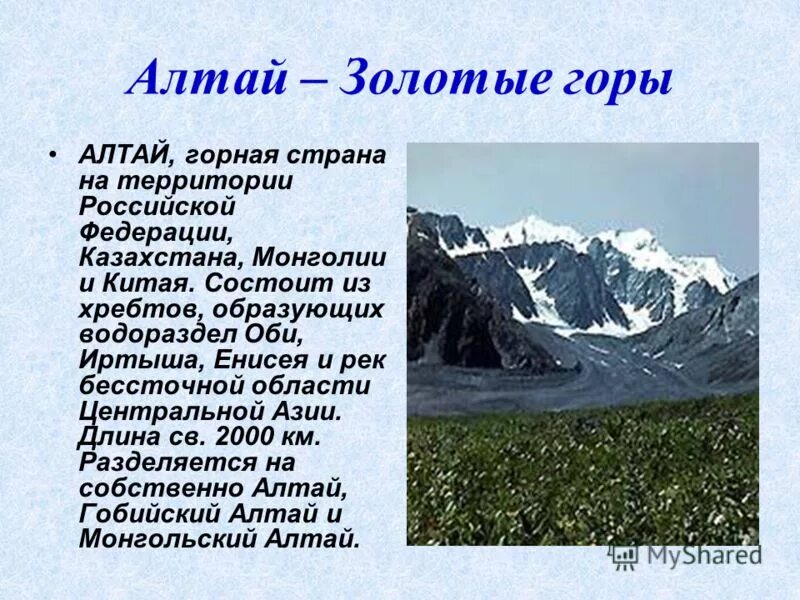 Алтай – Золотые горы

• АЛТАЙ, горная страна на территории Российской Федерации, Казахстана, Монголии и Китая. Состоит из хребтов, образующих водораздел Оби, Иртыша, Енисея и рек бессточной области Центральной Азии. Длина св. 2000 км. Разделяется на собственно Алтай, Гобийский Алтай и Монгольский Алтай.

MyShared